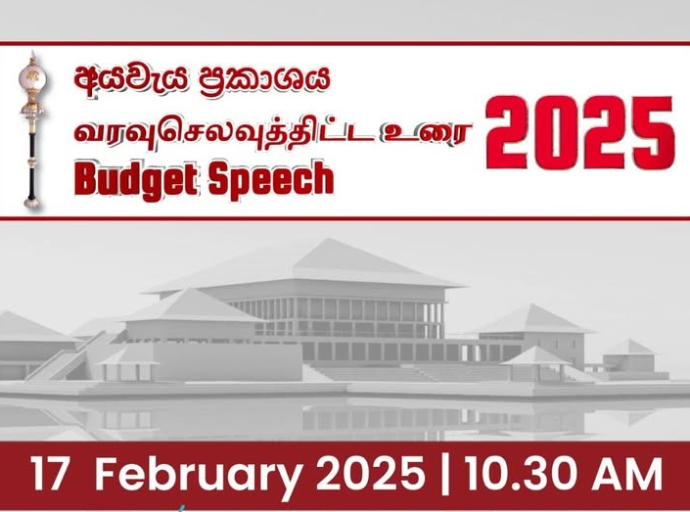 අයවැය ප්‍රකාශය
வரவுசெலவுத்திட்ட உரை
Budget Speech

2025

17 February 2025 | 10.30 AM